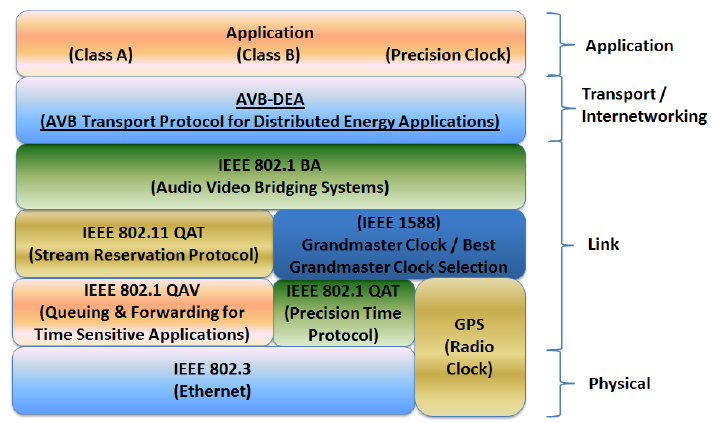 Application
(Class A) (Class B) (Precision Clock)

AVB-DEA
(AVB Transport Protocol for Distributed Energy Applications)

IEEE 802.1 BA
(Audio Video Bridging Systems)

IEEE 802.11 QAT
(Stream Reservation Protocol)

(IEEE 1588)
Grandmaster Clock / Best Grandmaster Clock Selection

IEEE 802.1 QAV
(Queuing & Forwarding for Time Sensitive Applications)

IEEE 802.1 QAT
(Precision Time Protocol)

GPS
(Radio Clock)

IEEE 802.3
(Ethernet)

Application

Transport / Internetworking

Link

Physical